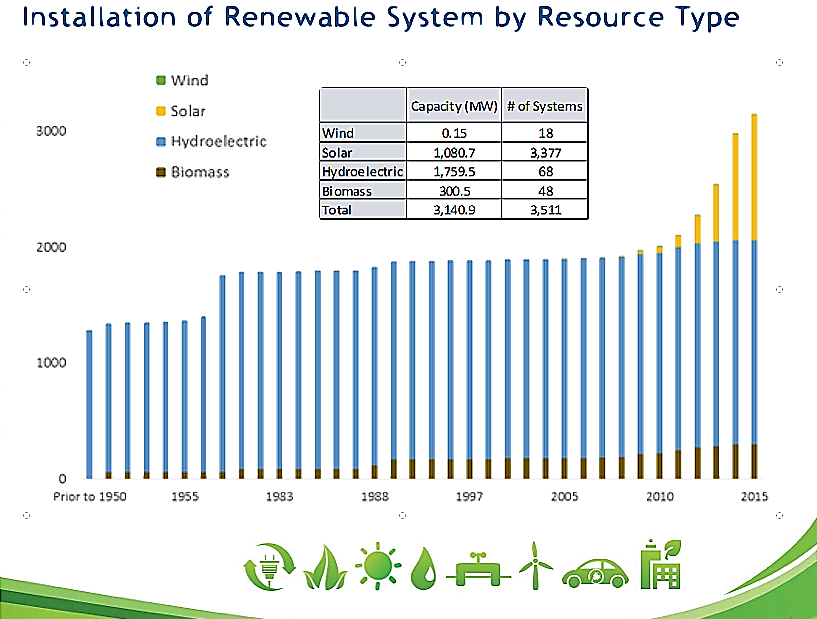 Installation of Renewable System by Resource Type

Wind
Solar
Hydroelectric
Biomass

| | Capacity (MW) | # of Systems |
|---|---|---|
| Wind | 0.15 | 18 |
| Solar | 1,080.7 | 3,377 |
| Hydroelectric | 1,759.5 | 68 |
| Biomass | 300.5 | 48 |
| Total | 3,140.9 | 3,511 |

3000
2000
1000
0

Prior to 1950
1955
1983
1988
1997
2005
2010
2015